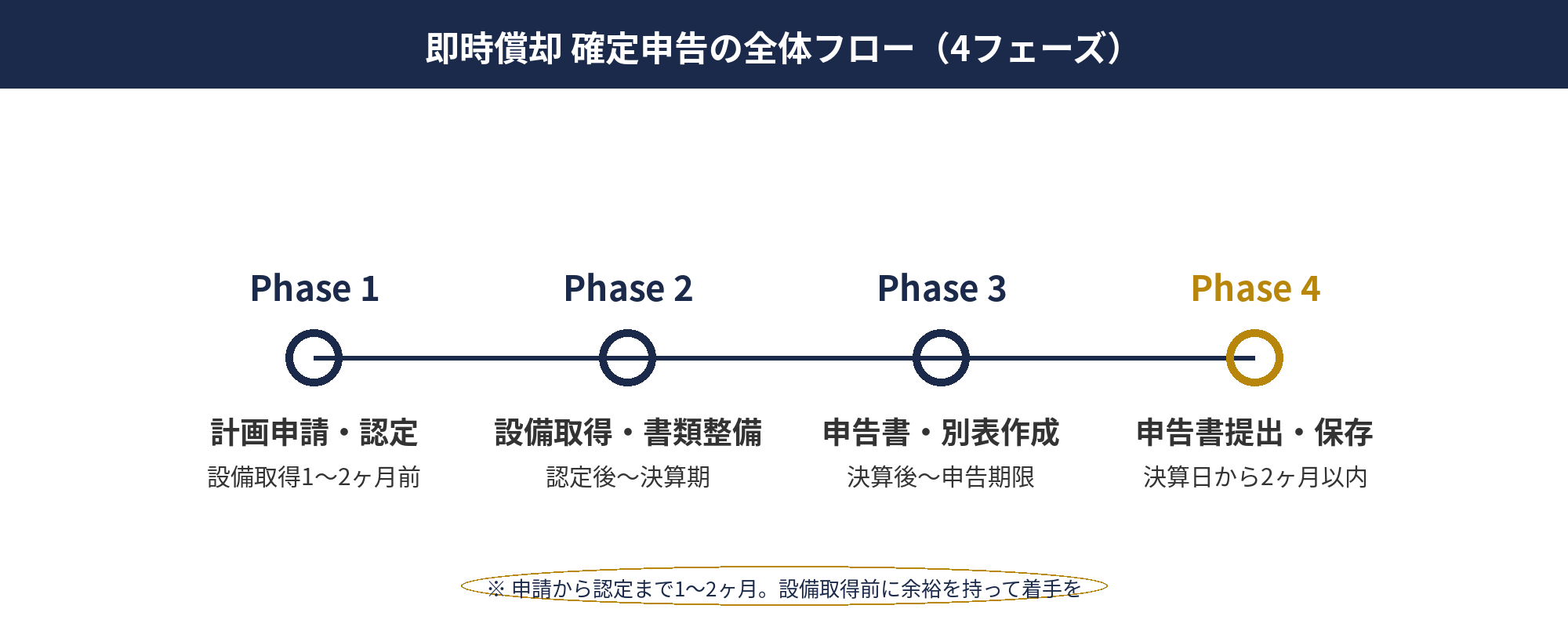 即時償却 確定申告の全体フロー（4フェーズ）

Phase 1
計画申請・認定
設備取得1〜2ヶ月前

Phase 2
設備取得・書類整備
認定後〜決算期

Phase 3
申告書・別表作成
決算後〜申告期限

Phase 4
申告書提出・保存
決算日から2ヶ月以内

※ 申請から認定まで1〜2ヶ月。設備取得前に余裕を持って着手を